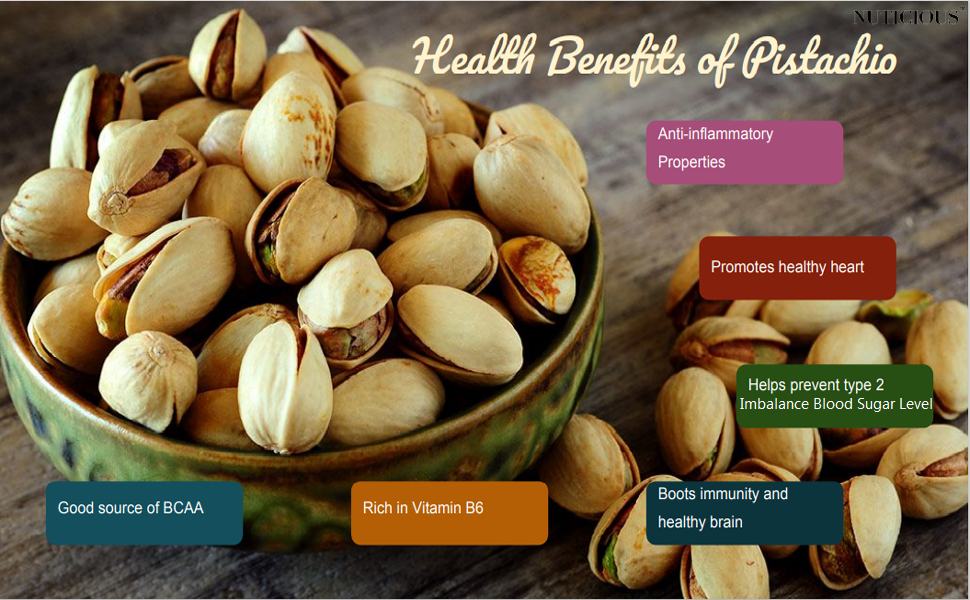 NUTICIOUS

Health Benefits of Pistachio

Anti-inflammatory Properties

Promotes healthy heart

Helps prevent type 2 Imbalance Blood Sugar Level

Good source of BCAA

Rich in Vitamin B6

Boots immunity and healthy brain